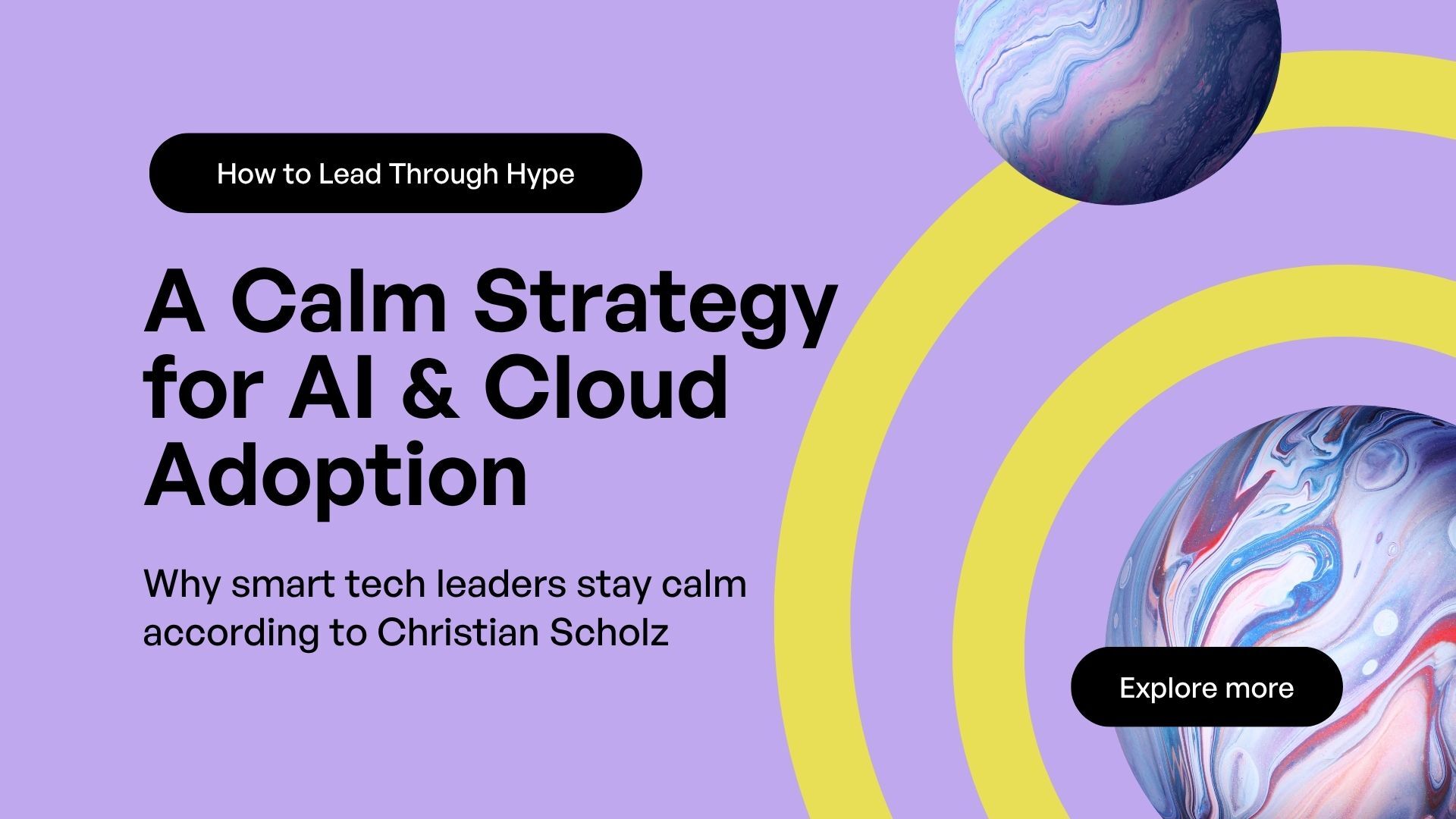 How to Lead Through Hype

A Calm Strategy for AI & Cloud Adoption

Why smart tech leaders stay calm according to Christian Scholz

Explore more